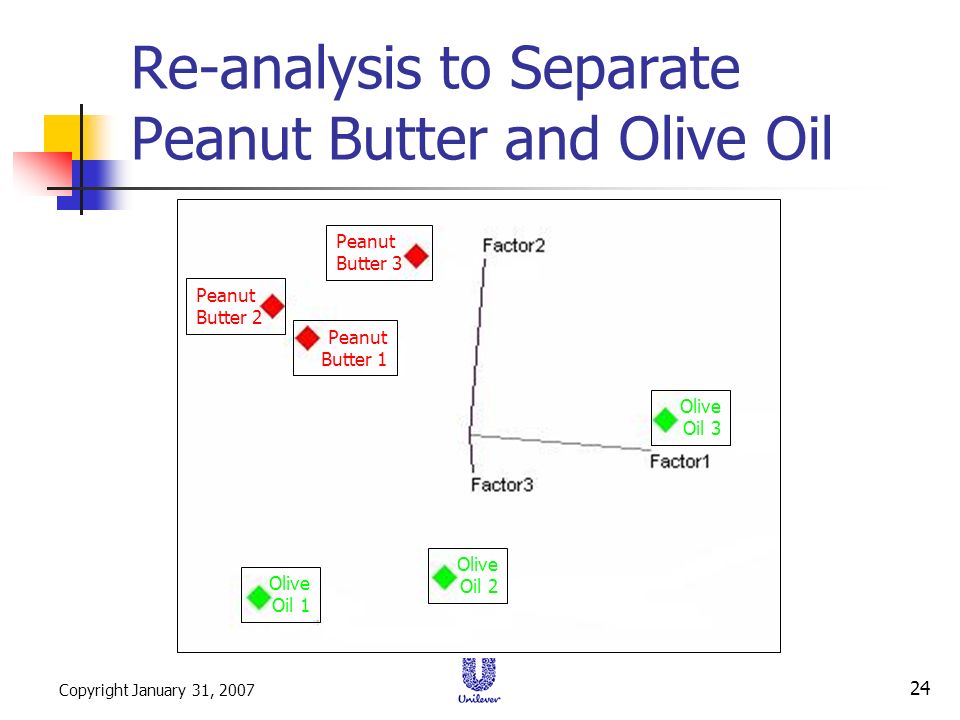 Re-analysis to Separate Peanut Butter and Olive Oil

Peanut Butter 3

Factor2

Peanut Butter 2

Peanut Butter 1

Olive Oil 3

Factor1

Factor3

Olive Oil 2

Olive Oil 1

Copyright January 31, 2007

Unilever

24